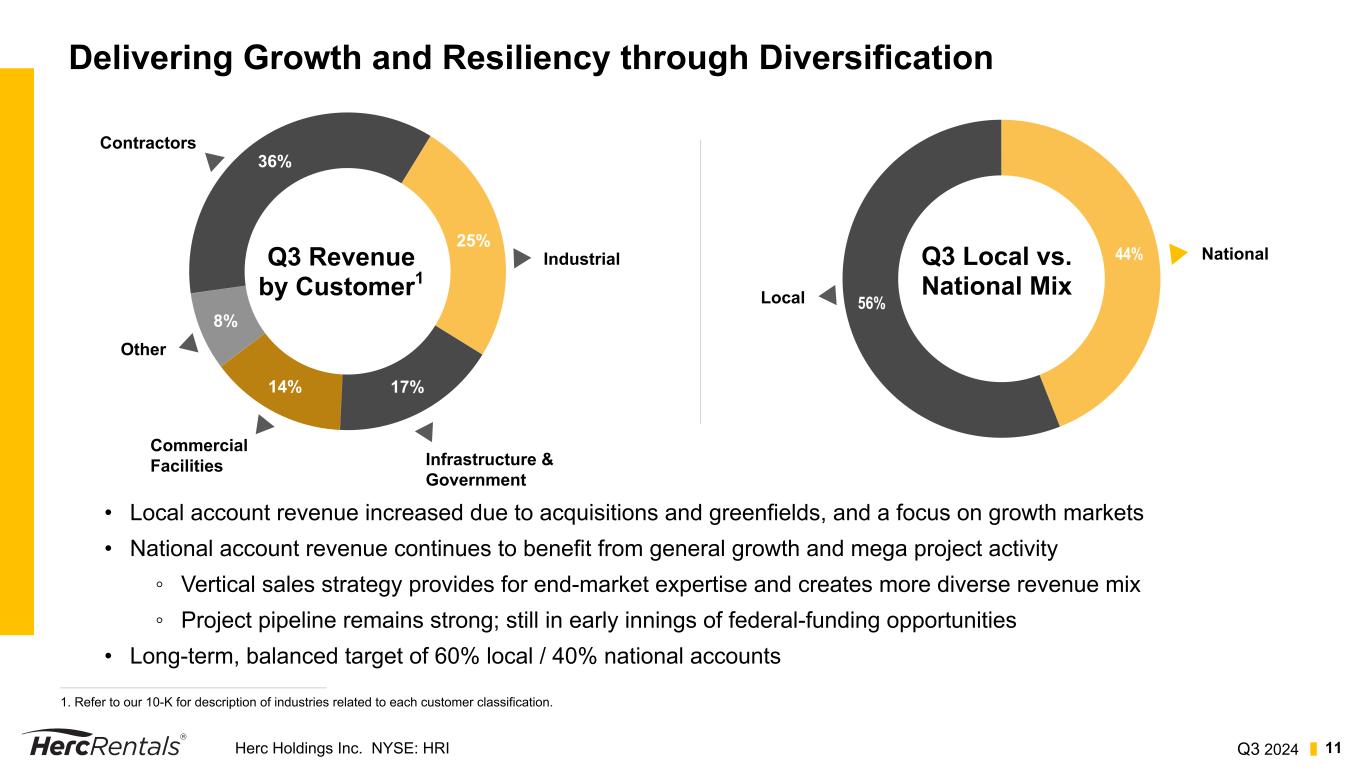 Delivering Growth and Resiliency through Diversification

Contractors
36%
25%
Industrial
Q3 Revenue by Customer$^1$
8%
Other
14%
17%
Commercial Facilities
Infrastructure & Government

Q3 Local vs. National Mix
44%
National
Local
56%

• Local account revenue increased due to acquisitions and greenfields, and a focus on growth markets
• National account revenue continues to benefit from general growth and mega project activity
◦ Vertical sales strategy provides for end-market expertise and creates more diverse revenue mix
◦ Project pipeline remains strong; still in early innings of federal-funding opportunities
• Long-term, balanced target of 60% local / 40% national accounts

1. Refer to our 10-K for description of industries related to each customer classification.

HercRentals®
Herc Holdings Inc. NYSE: HRI
Q3 2024
11